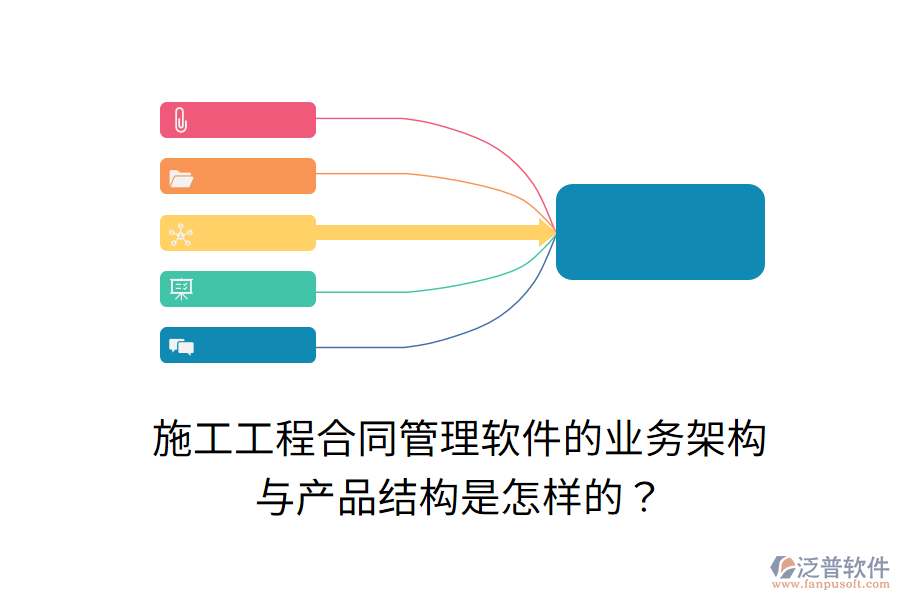 施工工程合同管理软件的业务架构与产品结构是怎样的？

泛普软件
www.fanpusoft.com